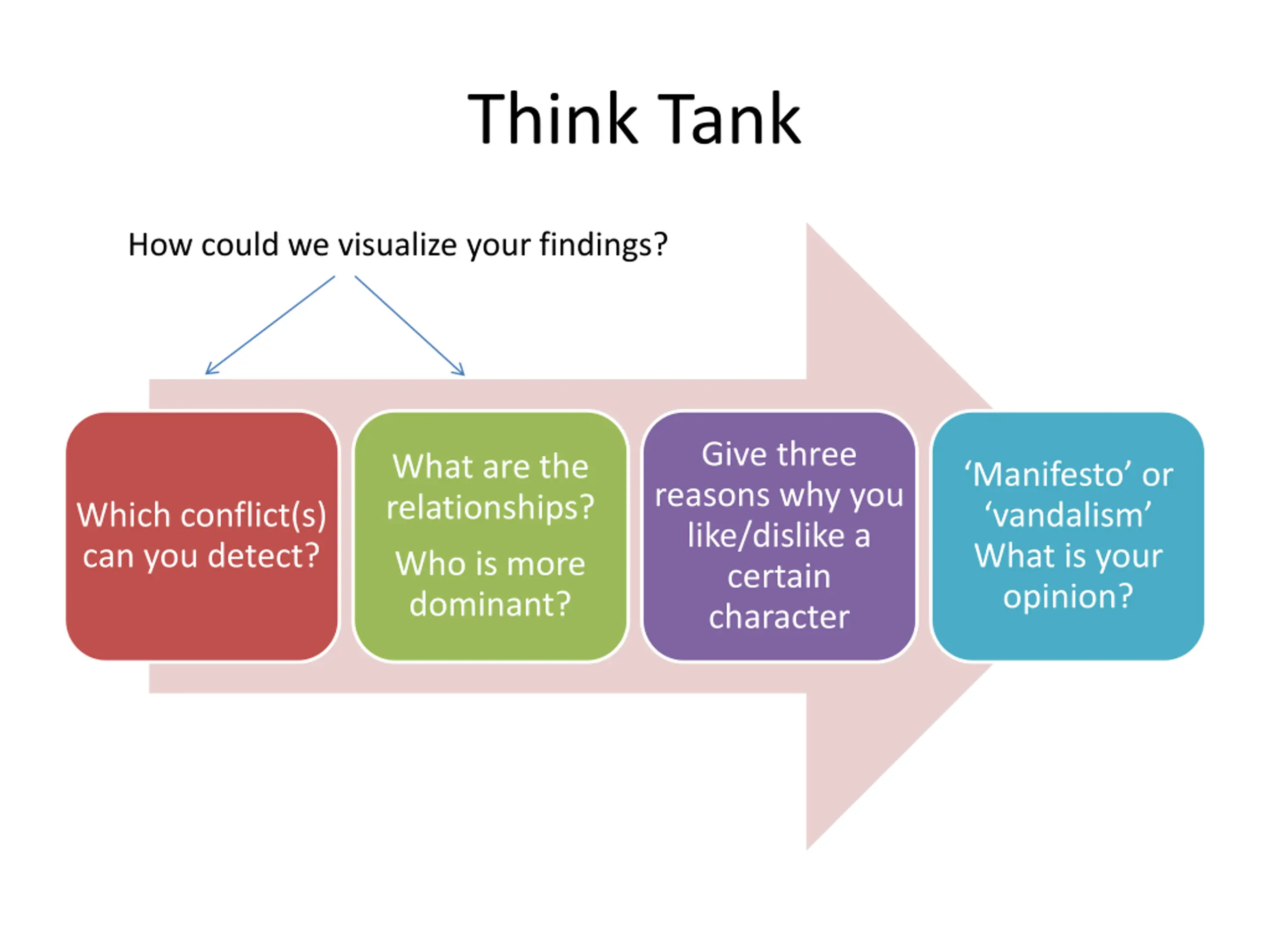 Think Tank

How could we visualize your findings?

Which conflict(s) can you detect?

What are the relationships?

Who is more dominant?

Give three reasons why you like/dislike a certain character

‘Manifesto’ or ‘vandalism’ What is your opinion?